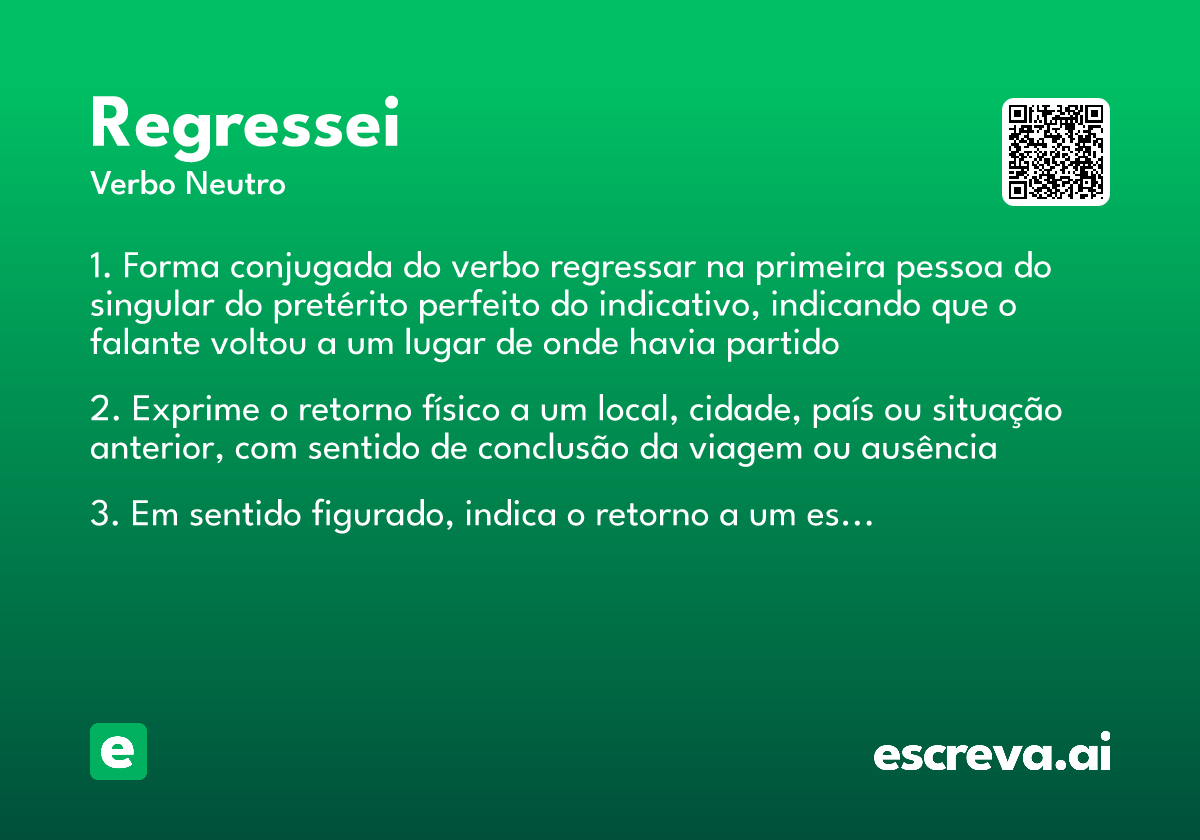 Regressei
Verbo Neutro

1. Forma conjugada do verbo regressar na primeira pessoa do singular do pretérito perfeito do indicativo, indicando que o falante voltou a um lugar de onde havia partido

2. Exprime o retorno físico a um local, cidade, país ou situação anterior, com sentido de conclusão da viagem ou ausência

3. Em sentido figurado, indica o retorno a um es...

e

escreva.ai